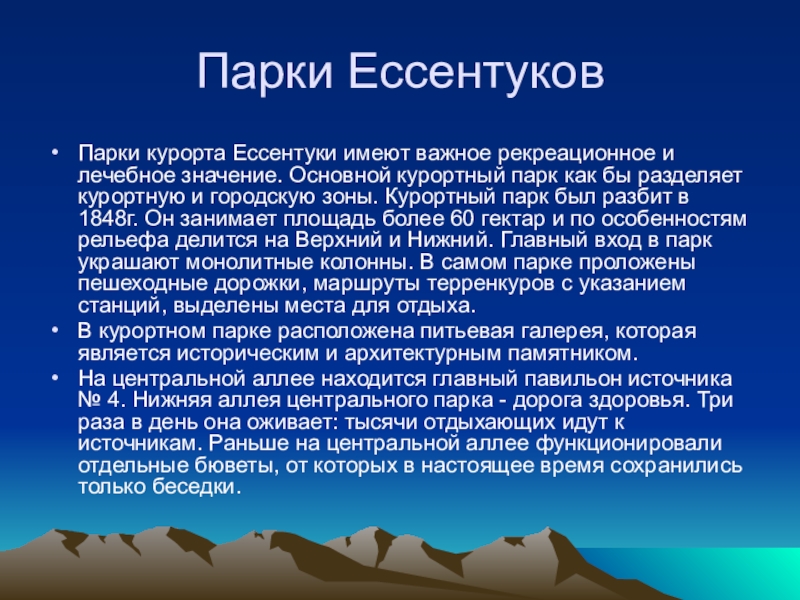 Парки Ессентуков

• Парки курорта Ессентуки имеют важное рекреационное и лечебное значение. Основной курортный парк как бы разделяет курортную и городскую зоны. Курортный парк был разбит в 1848г. Он занимает площадь более 60 гектар и по особенностям рельефа делится на Верхний и Нижний. Главный вход в парк украшают монолитные колонны. В самом парке проложены пешеходные дорожки, маршруты терренкуров с указанием станций, выделены места для отдыха.
• В курортном парке расположена питьевая галерея, которая является историческим и архитектурным памятником.
• На центральной аллее находится главный павильон источника № 4. Нижняя аллея центрального парка - дорога здоровья. Три раза в день она оживает: тысячи отдыхающих идут к источникам. Раньше на центральной аллее функционировали отдельные бюветы, от которых в настоящее время сохранились только беседки.